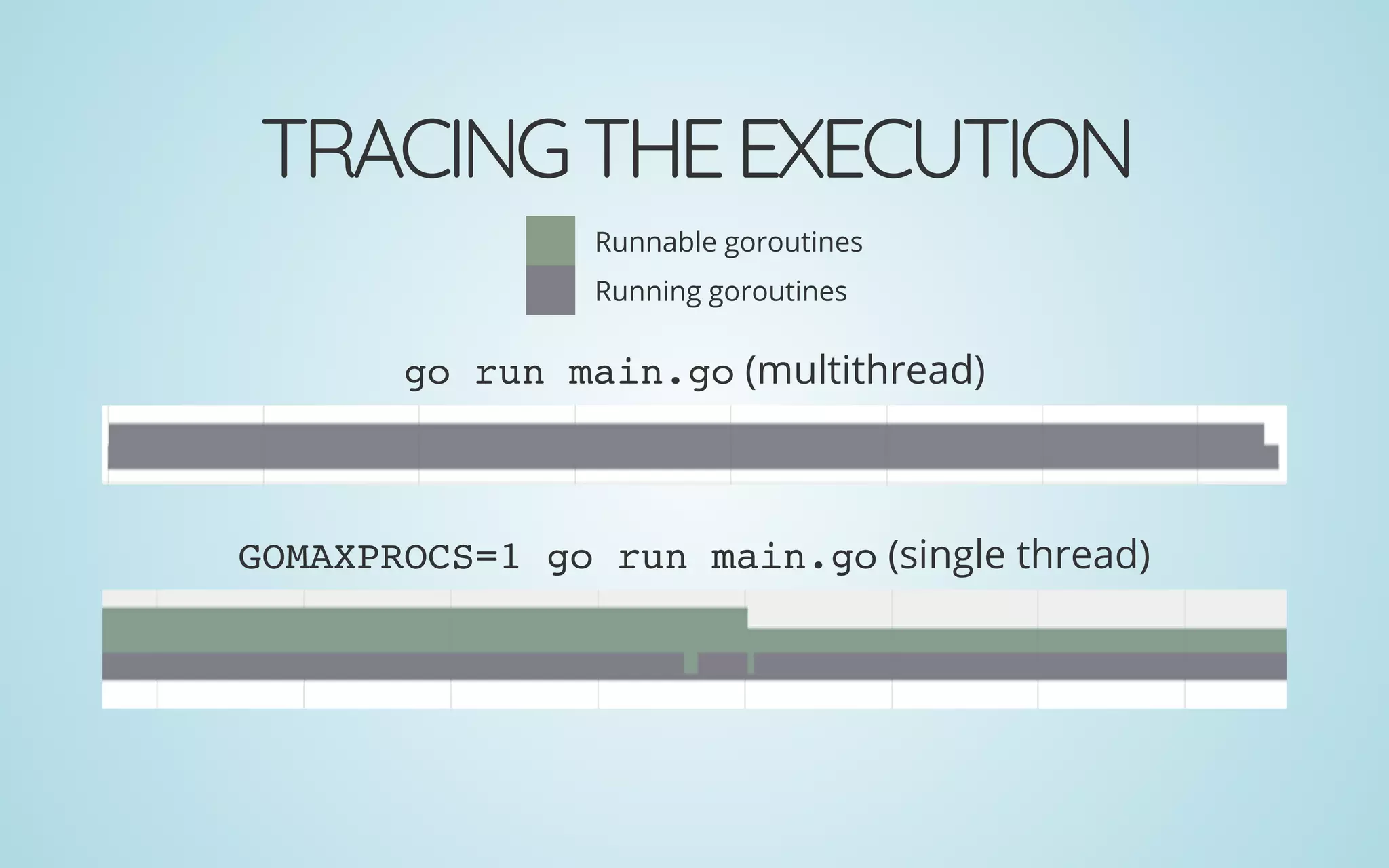 TRACING THE EXECUTION

Runnable goroutines
Running goroutines

go run main.go (multithread)

GOMAXPROCS=1 go run main.go (single thread)